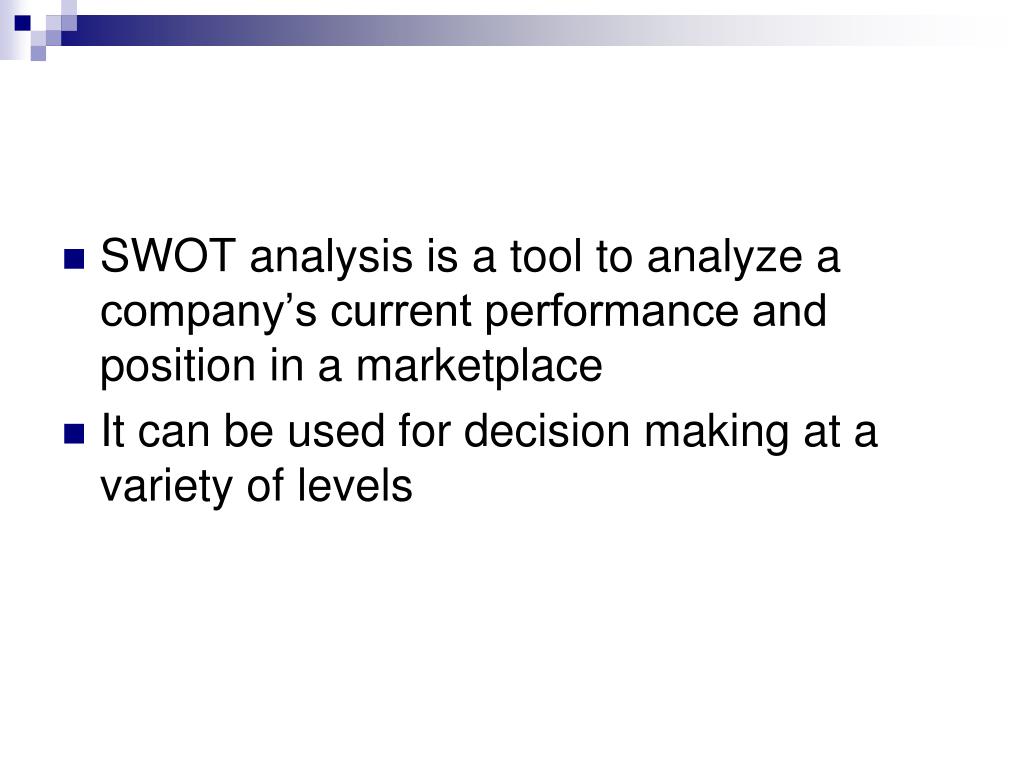 SWOT analysis is a tool to analyze a company’s current performance and position in a marketplace

It can be used for decision making at a variety of levels